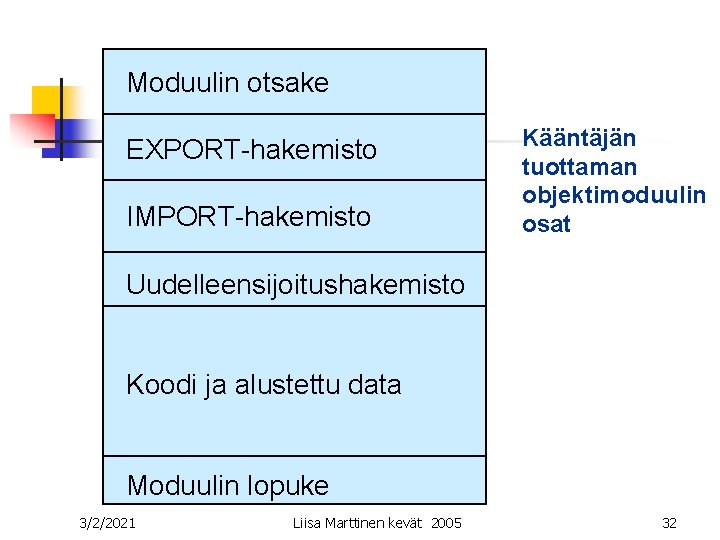 Moduulin otsake

EXPORT-hakemisto

IMPORT-hakemisto

Uudelleensijoitushakemisto

Koodi ja alustettu data

Moduulin lopuke

Kääntäjän tuottaman objektimoduulin osat

3/2/2021

Liisa Marttinen kevät 2005

32